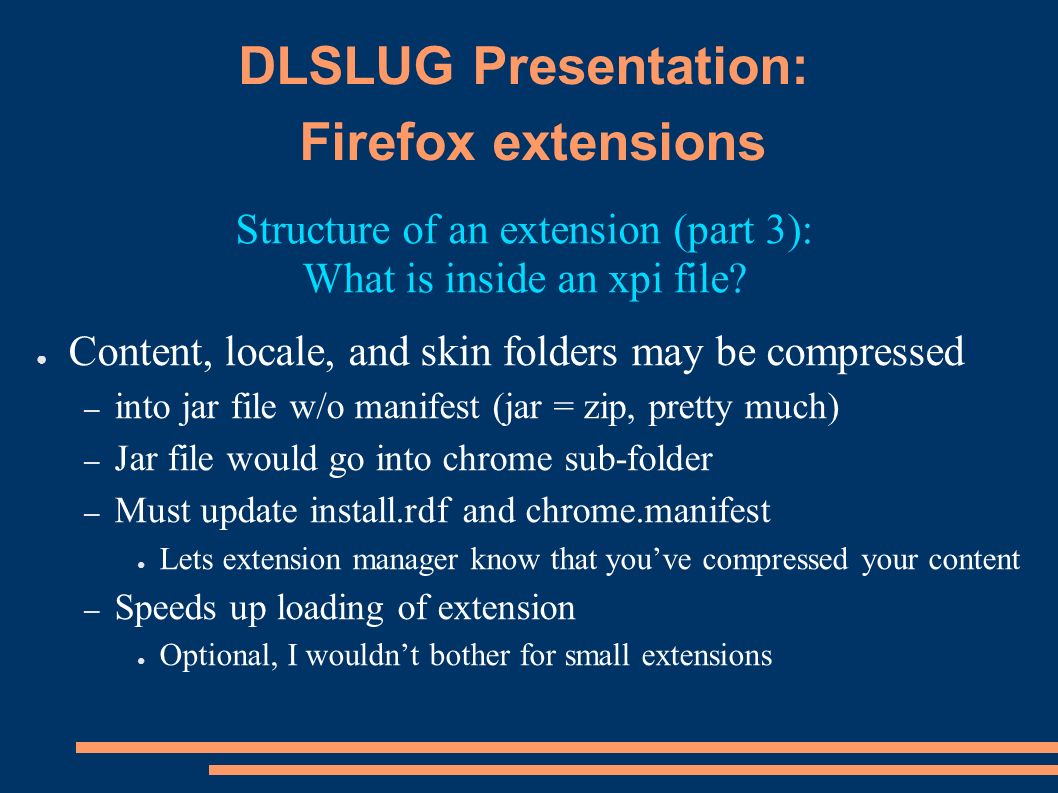 DLSLUG Presentation:
Firefox extensions

Structure of an extension (part 3):
What is inside an xpi file?

● Content, locale, and skin folders may be compressed
– into jar file w/o manifest (jar = zip, pretty much)
– Jar file would go into chrome sub-folder
– Must update install.rdf and chrome.manifest
● Lets extension manager know that you’ve compressed your content
– Speeds up loading of extension
● Optional, I wouldn’t bother for small extensions